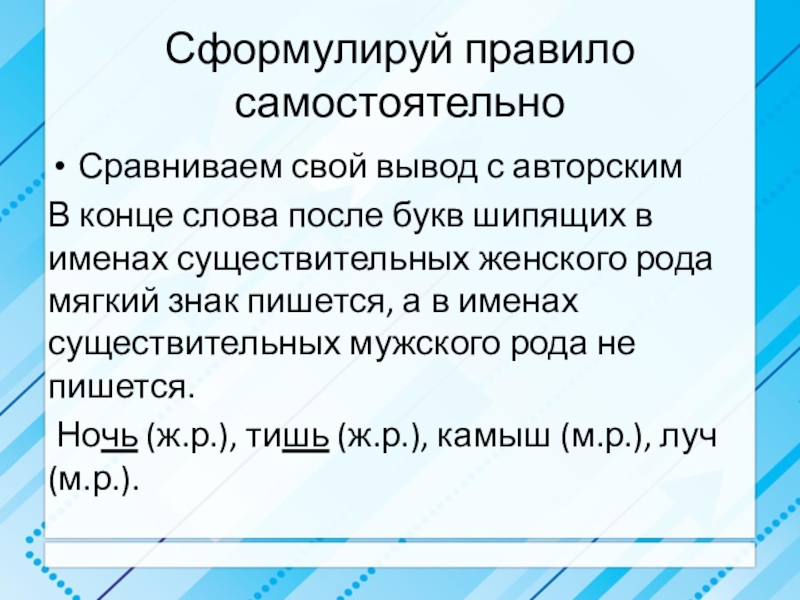 Сформулируй правило самостоятельно

• Сравниваем свой вывод с авторским

В конце слова после букв шипящих в именах существительных женского рода мягкий знак пишется, а в именах существительных мужского рода не пишется.

Ночь (ж.р.), тишь (ж.р.), камыш (м.р.), луч (м.р.).